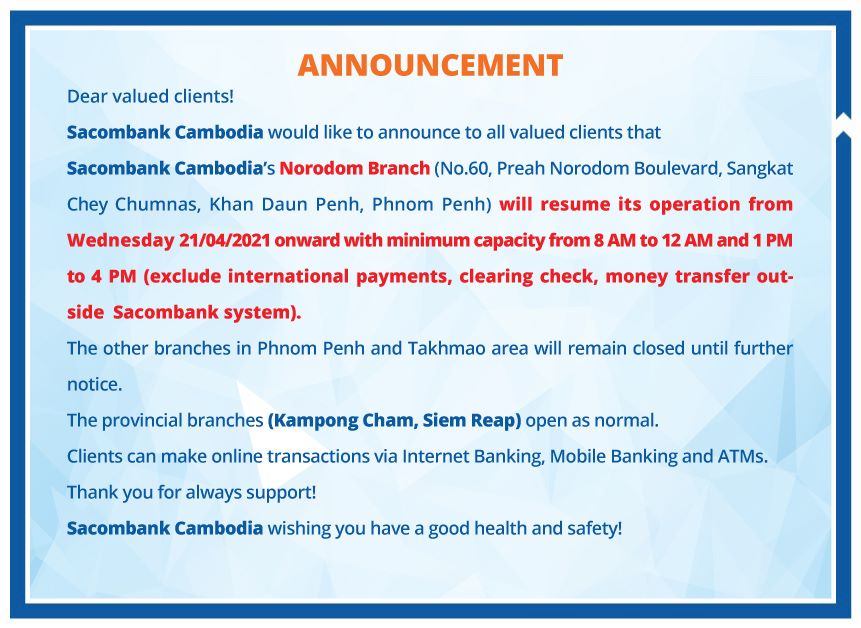 ANNOUNCEMENT

Dear valued clients!

Sacombank Cambodia would like to announce to all valued clients that Sacombank Cambodia's Norodom Branch (No.60, Preah Norodom Boulevard, Sangkat Chey Chumnas, Khan Daun Penh, Phnom Penh) will resume its operation from Wednesday 21/04/2021 onward with minimum capacity from 8 AM to 12 AM and 1 PM to 4 PM (exclude international payments, clearing check, money transfer outside Sacombank system).

The other branches in Phnom Penh and Takhmao area will remain closed until further notice.

The provincial branches (Kampong Cham, Siem Reap) open as normal.

Clients can make online transactions via Internet Banking, Mobile Banking and ATMs.

Thank you for always support!

Sacombank Cambodia wishing you have a good health and safety!